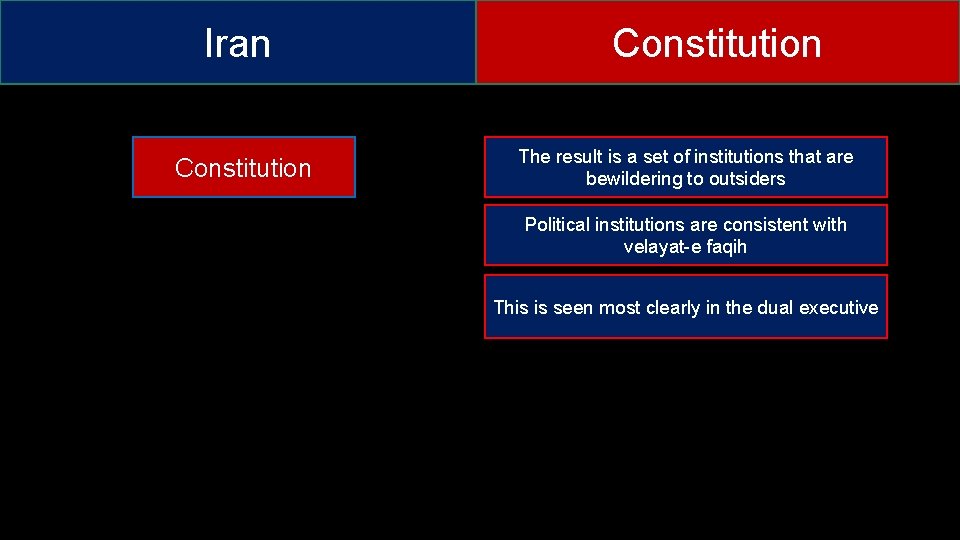 Iran

Constitution

Constitution

The result is a set of institutions that are bewildering to outsiders

Political institutions are consistent with velayat-e faqih

This is seen most clearly in the dual executive